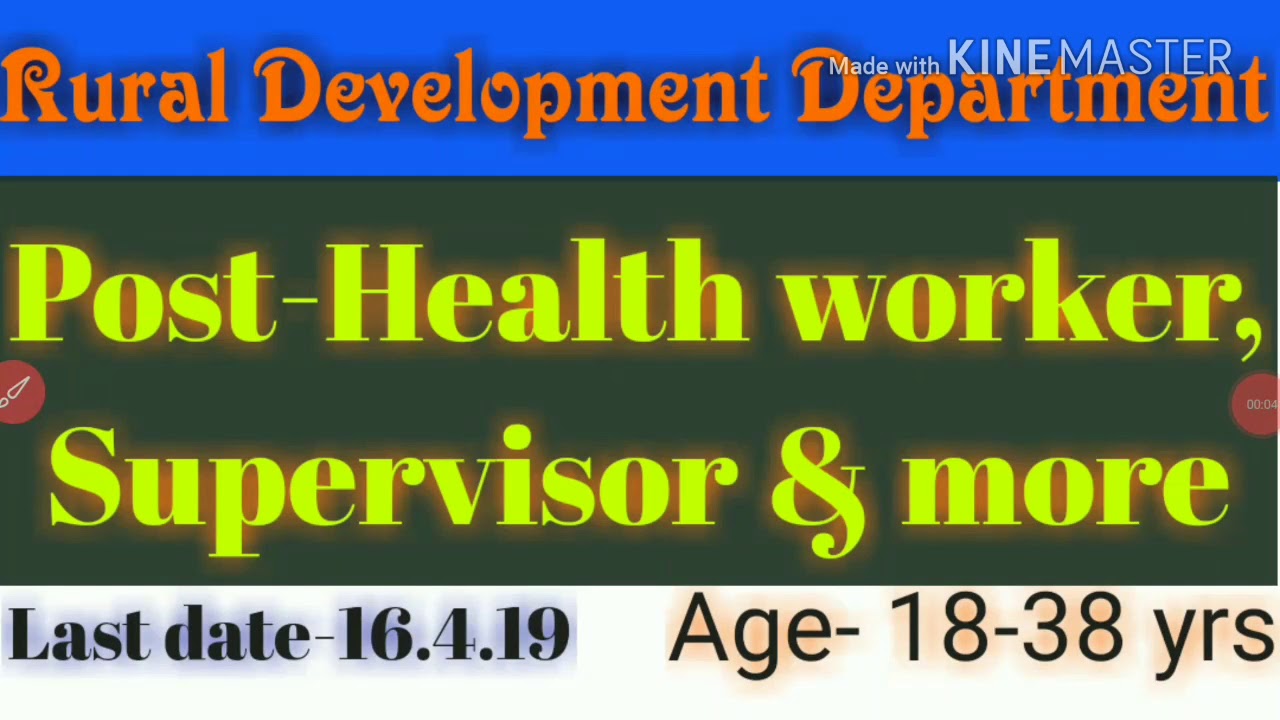 Rural Development Department

Made with KINEMASTER

Post-Health worker, Supervisor & more

00:04

Last date-16.4.19

Age- 18-38 yrs